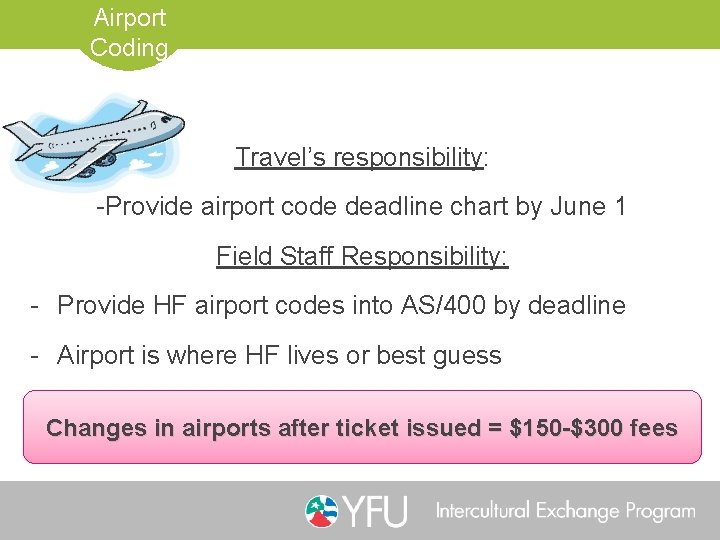 Airport Coding

Travel's responsibility:

-Provide airport code deadline chart by June 1

Field Staff Responsibility:

- Provide HF airport codes into AS/400 by deadline

- Airport is where HF lives or best guess

Changes in airports after ticket issued = \$150-\$300 fees

YFU Intercultural Exchange Program